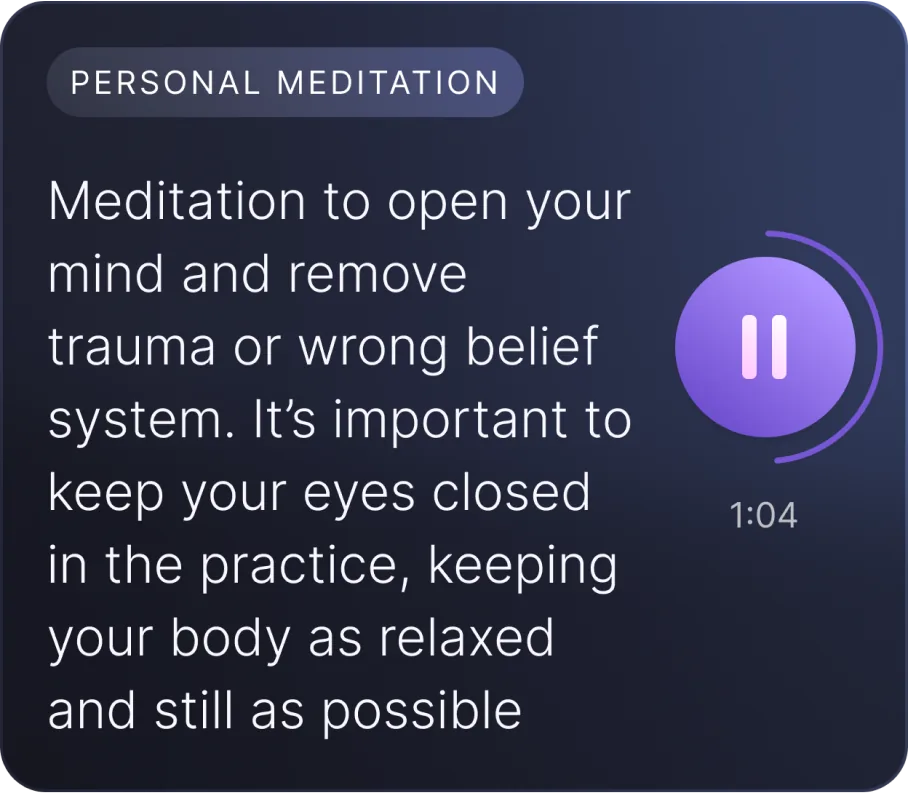 PERSONAL MEDITATION

Meditation to open your mind and remove trauma or wrong belief system. It's important to keep your eyes closed in the practice, keeping your body as relaxed and still as possible

1:04